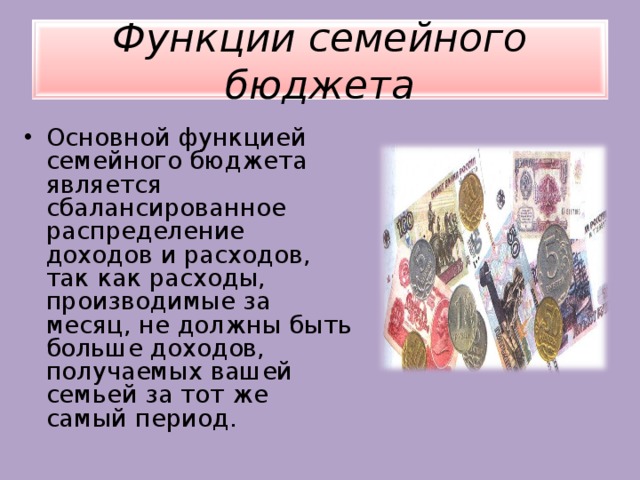 Функции семейного бюджета

• Основной функцией семейного бюджета является сбалансированное распределение доходов и расходов, так как расходы, производимые за месяц, не должны быть больше доходов, получаемых вашей семьей за тот же самый период.